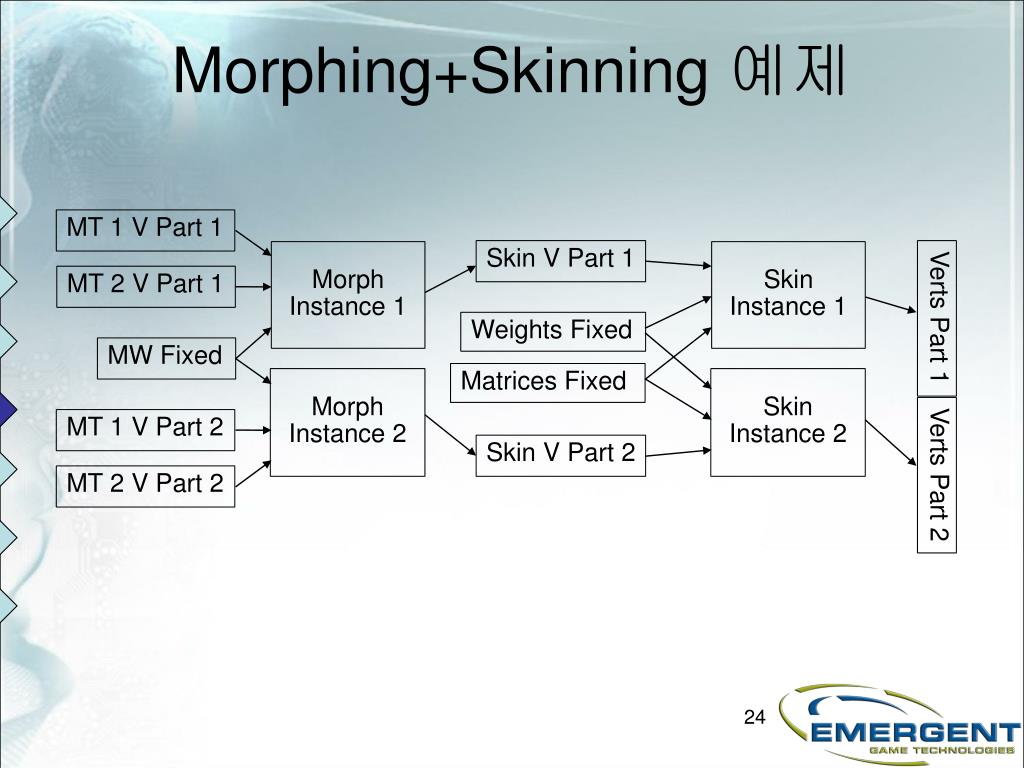 Morphing+Skinning 예제

MT 1 V Part 1

MT 2 V Part 1

MW Fixed

MT 1 V Part 2

MT 2 V Part 2

Morph Instance 1

Morph Instance 2

Skin V Part 1

Weights Fixed

Matrices Fixed

Skin V Part 2

Skin Instance 1

Skin Instance 2

Verts Part 1

Verts Part 2

24

EMERGENT
GAME TECHNOLOGIES